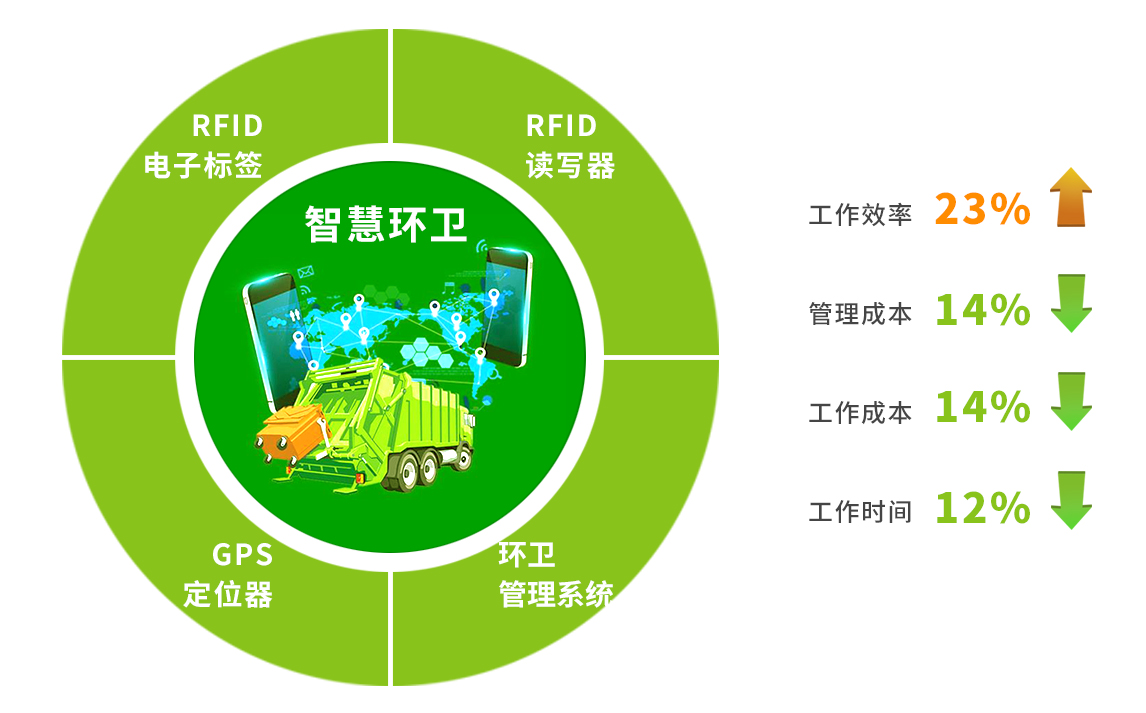 RFID
电子标签

RFID
读写器

智慧环卫

GPS
定位器

环卫
管理系统

工作效率 23%

管理成本 14%

工作成本 14%

工作时间 12%